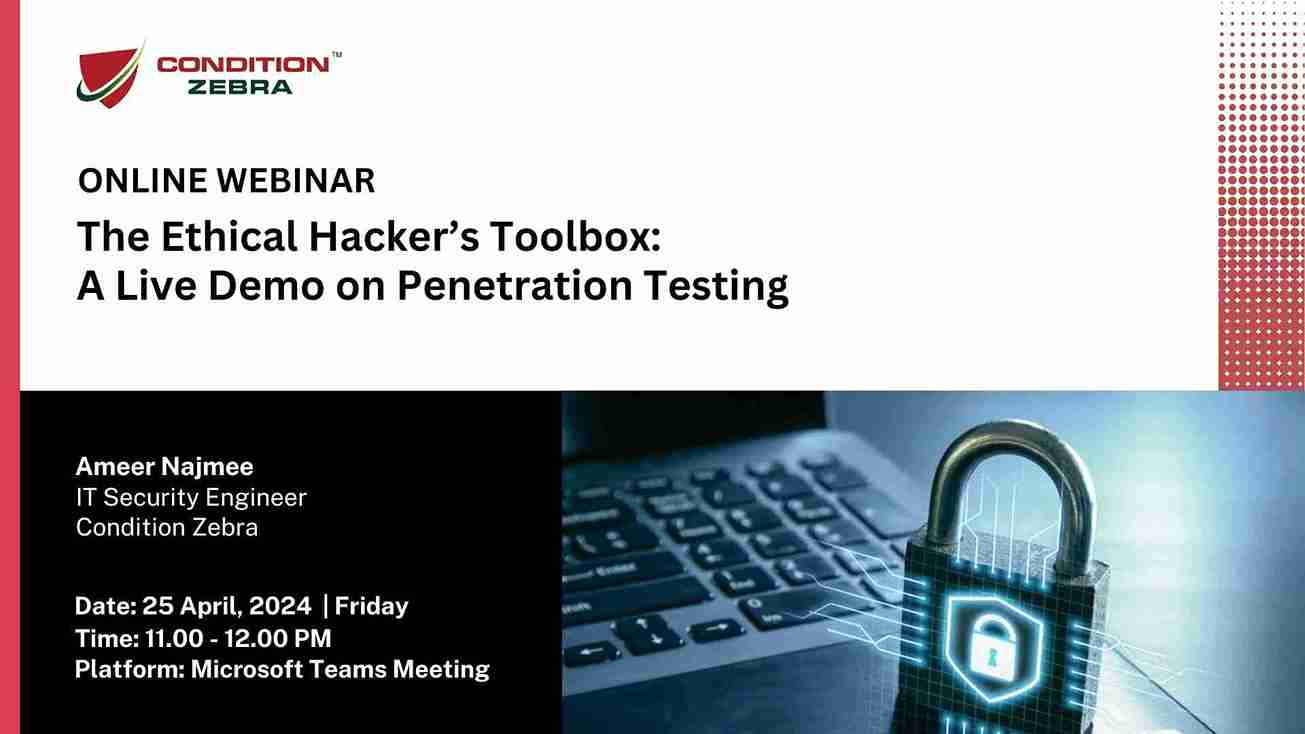 CONDITION™
ZEBRA

ONLINE WEBINAR

The Ethical Hacker's Toolbox:
A Live Demo on Penetration Testing

Ameer Najmee
IT Security Engineer
Condition Zebra

Date: 25 April, 2024 | Friday
Time: 11.00 - 12.00 PM
Platform: Microsoft Teams Meeting